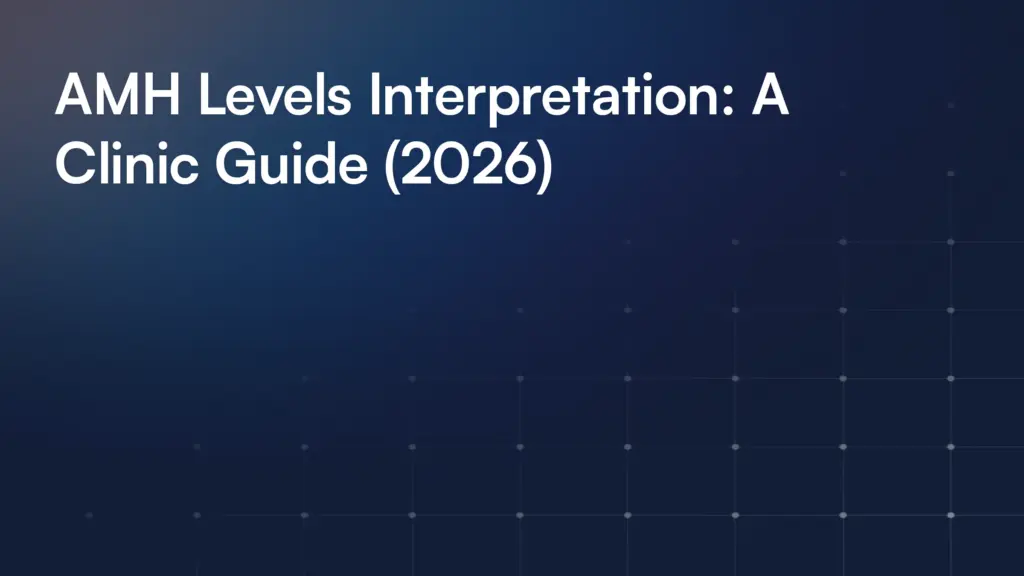 AMH Levels Interpretation: A Clinic Guide (2026)